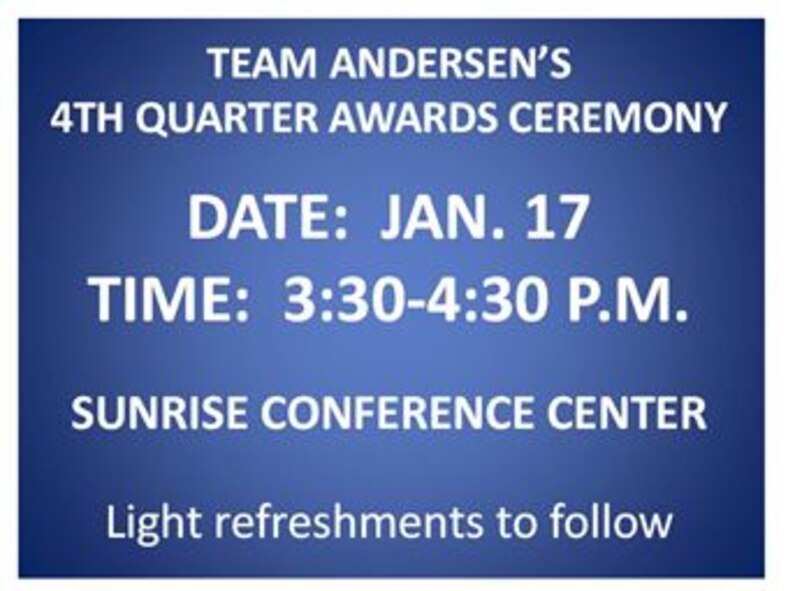 TEAM ANDERSEN'S
4TH QUARTER AWARDS CEREMONY

DATE: JAN. 17
TIME: 3:30-4:30 P.M.

SUNRISE CONFERENCE CENTER

Light refreshments to follow